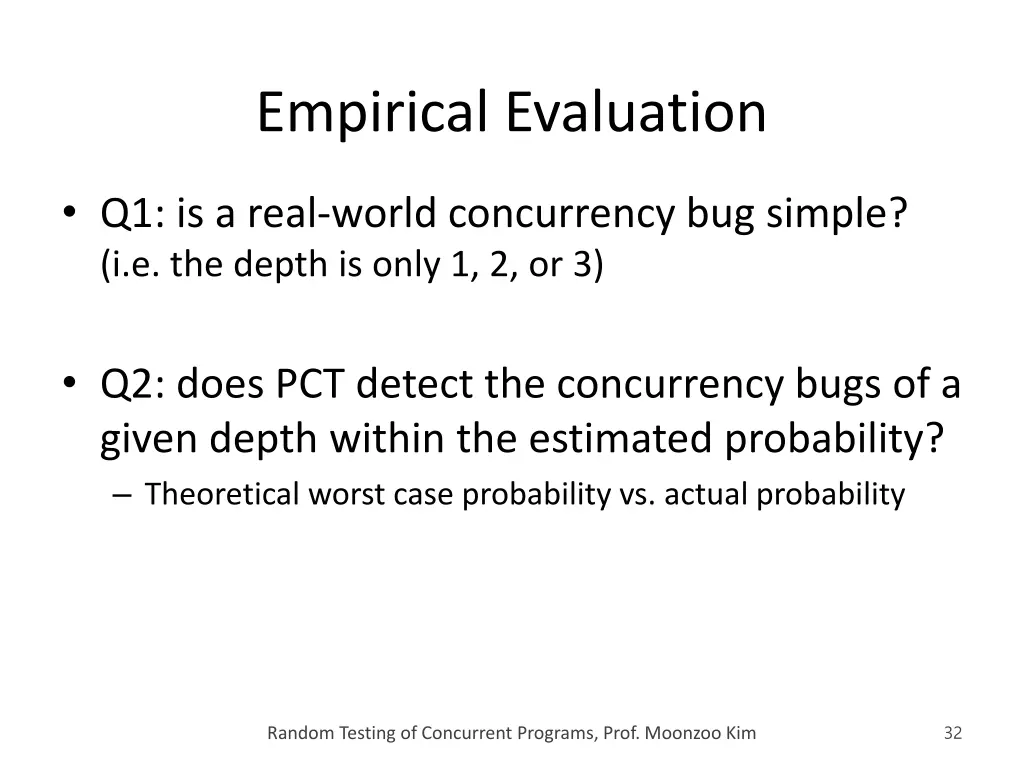 Empirical Evaluation

• Q1: is a real-world concurrency bug simple? (i.e. the depth is only 1, 2, or 3)

• Q2: does PCT detect the concurrency bugs of a given depth within the estimated probability?
– Theoretical worst case probability vs. actual probability

Random Testing of Concurrent Programs, Prof. Moonzoo Kim

32